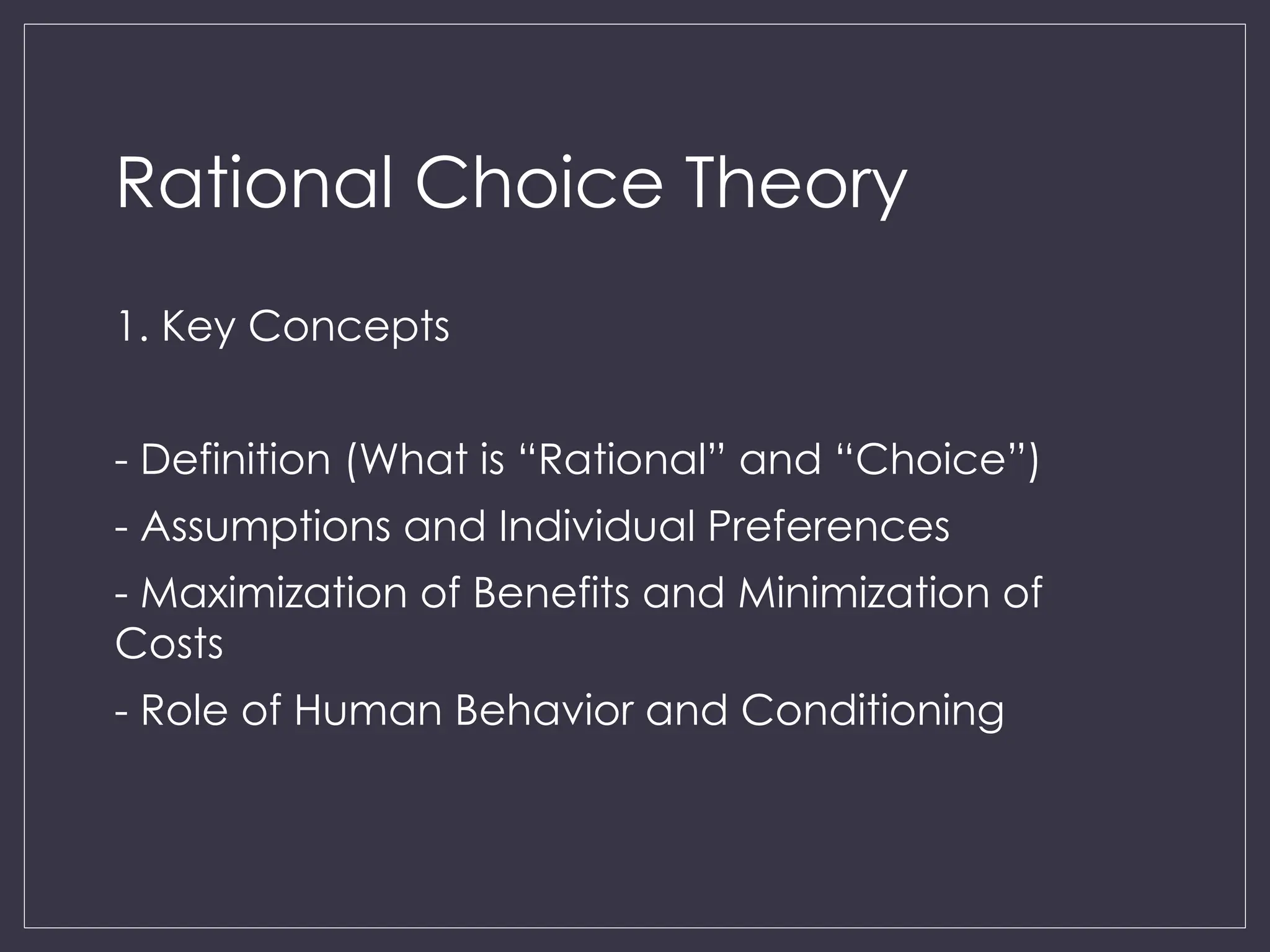 Rational Choice Theory

1. Key Concepts

- Definition (What is “Rational” and “Choice”)

- Assumptions and Individual Preferences

- Maximization of Benefits and Minimization of Costs

- Role of Human Behavior and Conditioning